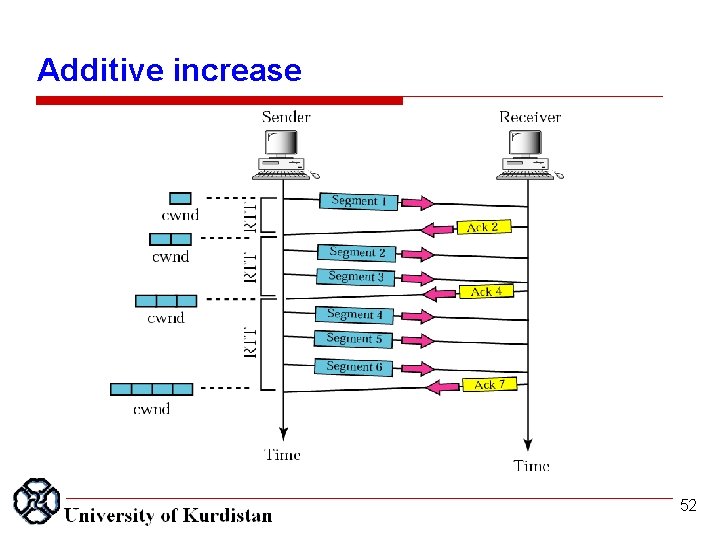 Additive increase

Sender

Receiver

cwnd

RTT

Segment 1

Ack 2

cwnd

RTT

Segment 2

Segment 3

Ack 4

cwnd

RTT

Segment 4

Segment 5

Segment 6

Ack 7

cwnd

Time

Time

University of Kurdistan

52